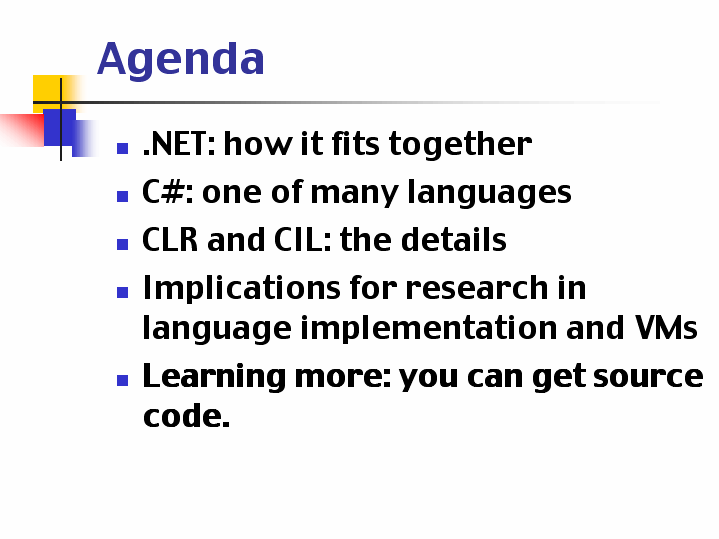 Agenda

- .NET: how it fits together
- C#: one of many languages
- CLR and CIL: the details
- Implications for research in language implementation and VMs
- Learning more: you can get source code.